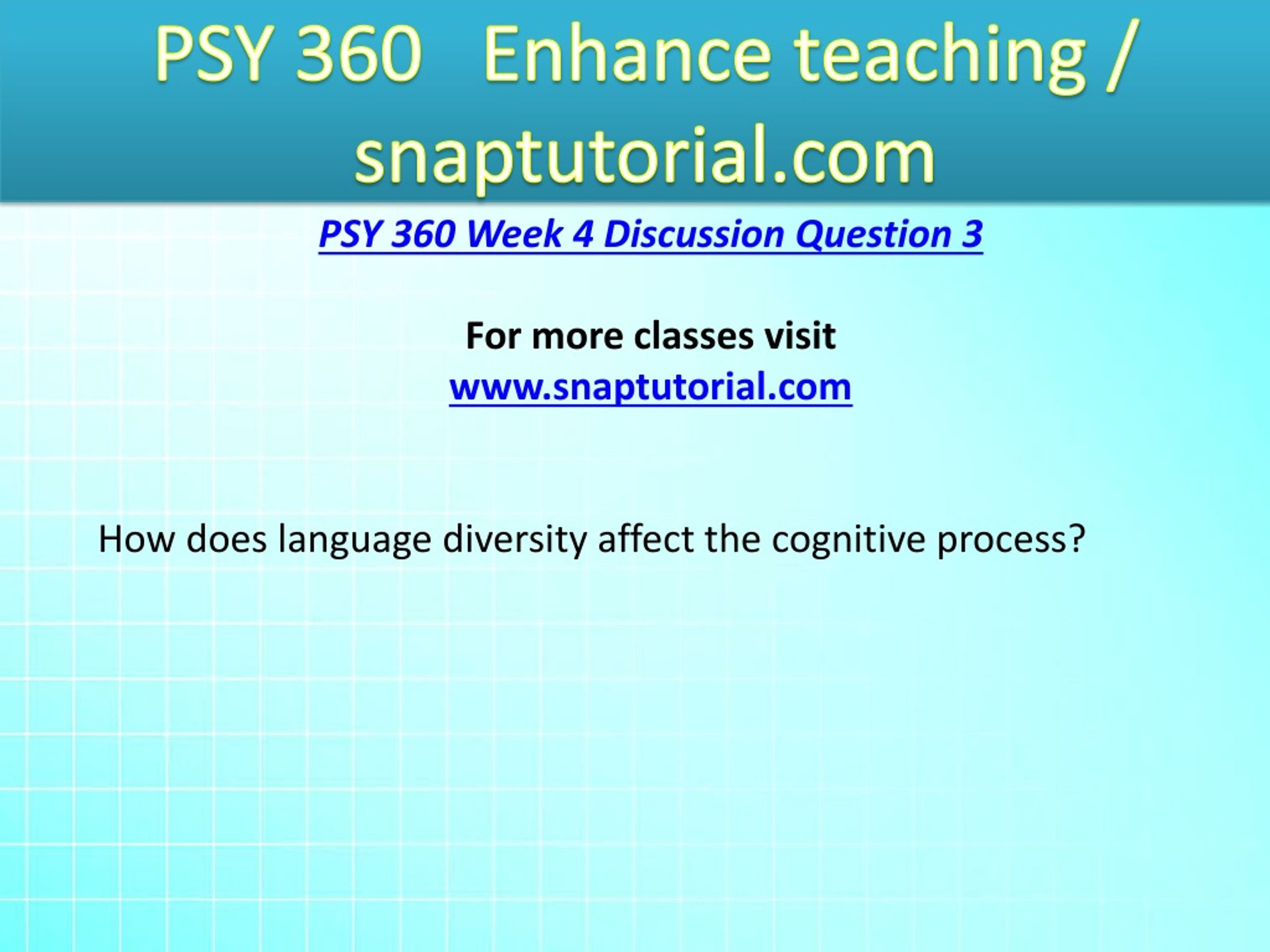 PSY 360 Enhance teaching / snaptutorial.com

PSY 360 Week 4 Discussion Question 3

For more classes visit
www.snaptutorial.com

How does language diversity affect the cognitive process?